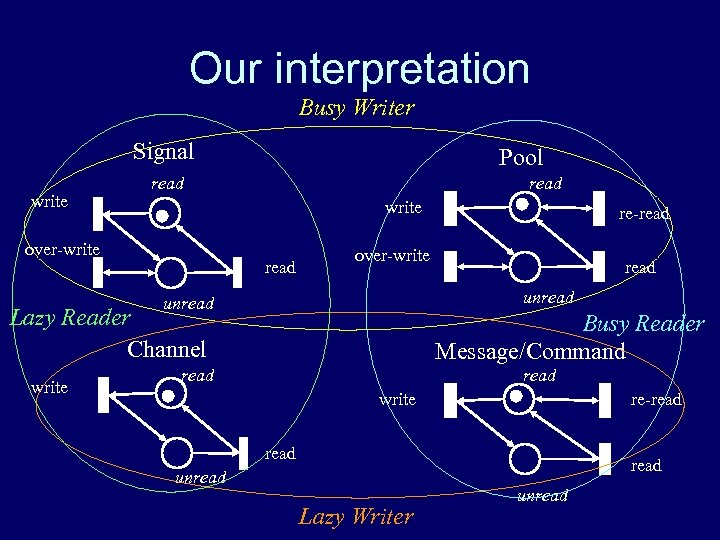 Our interpretation

Busy Writer

Signal
read
write
over-write
read
unread

Pool
read
write
re-read
over-write
read
unread

Lazy Reader

Busy Reader

Channel
read
write
read
unread

Message/Command
read
write
re-read
read
unread

Lazy Writer